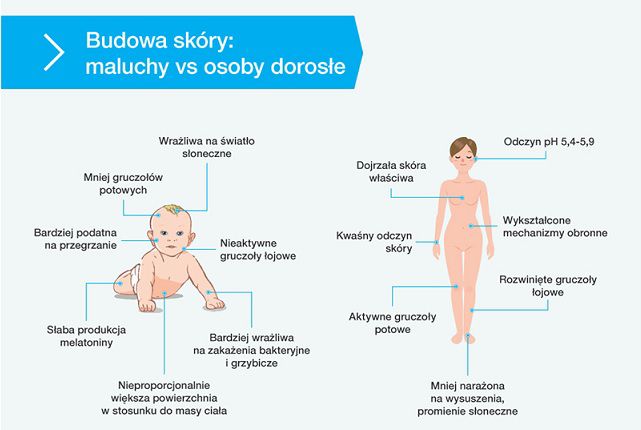 Budowa skóry:
maluchy vs osoby dorosłe

Wrażliwa na światło słoneczne

Mniej gruczołów potowych

Bardziej podatna na przegrzanie

Nieaktywne gruczoły łojowe

Słaba produkcja melatoniny

Bardziej wrażliwa na zakażenia bakteryjne i grzybicze

Nieproporcjonalnie większa powierzchnia w stosunku do masy ciała

Odczyn pH 5,4-5,9

Dojrzała skóra właściwa

Wykształcone mechanizmy obronne

Kwaśny odczyn skóry

Rozwinięte gruczoły łojowe

Aktywne gruczoły potowe

Mniej narażona na wysuszenia, promienie słoneczne